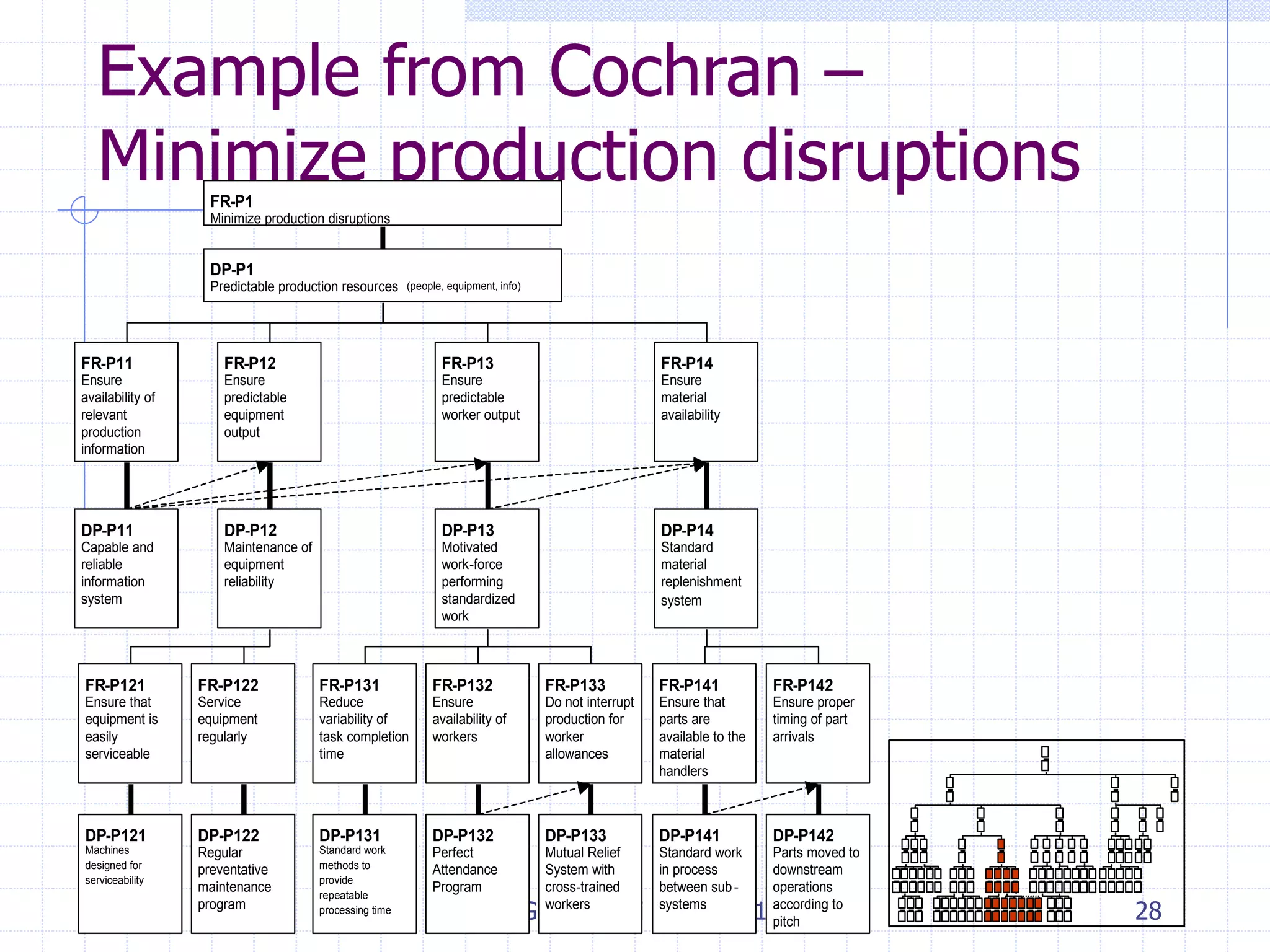 Example from Cochran – Minimize production disruptions

FR-P1
Minimize production disruptions

DP-P1
Predictable production resources (people, equipment, info)

FR-P11
Ensure availability of relevant production information

FR-P12
Ensure predictable equipment output

FR-P13
Ensure predictable worker output

FR-P14
Ensure material availability

DP-P11
Capable and reliable information system

DP-P12
Maintenance of equipment reliability

DP-P13
Motivated work-force performing standardized work

DP-P14
Standard material replenishment system

FR-P121
Ensure that equipment is easily serviceable

FR-P122
Service equipment regularly

FR-P131
Reduce variability of task completion time

FR-P132
Ensure availability of workers

FR-P133
Do not interrupt production for worker allowances

FR-P141
Ensure that parts are available to the material handlers

FR-P142
Ensure proper timing of part arrivals

DP-P121
Machines designed for serviceability

DP-P122
Regular preventative maintenance program

DP-P131
Standard work methods to provide repeatable processing time

DP-P132
Perfect Attendance Program

DP-P133
Mutual Relief System with cross-trained workers

DP-P141
Standard work in process between sub-systems

DP-P142
Parts moved to downstream operations according to pitch

28